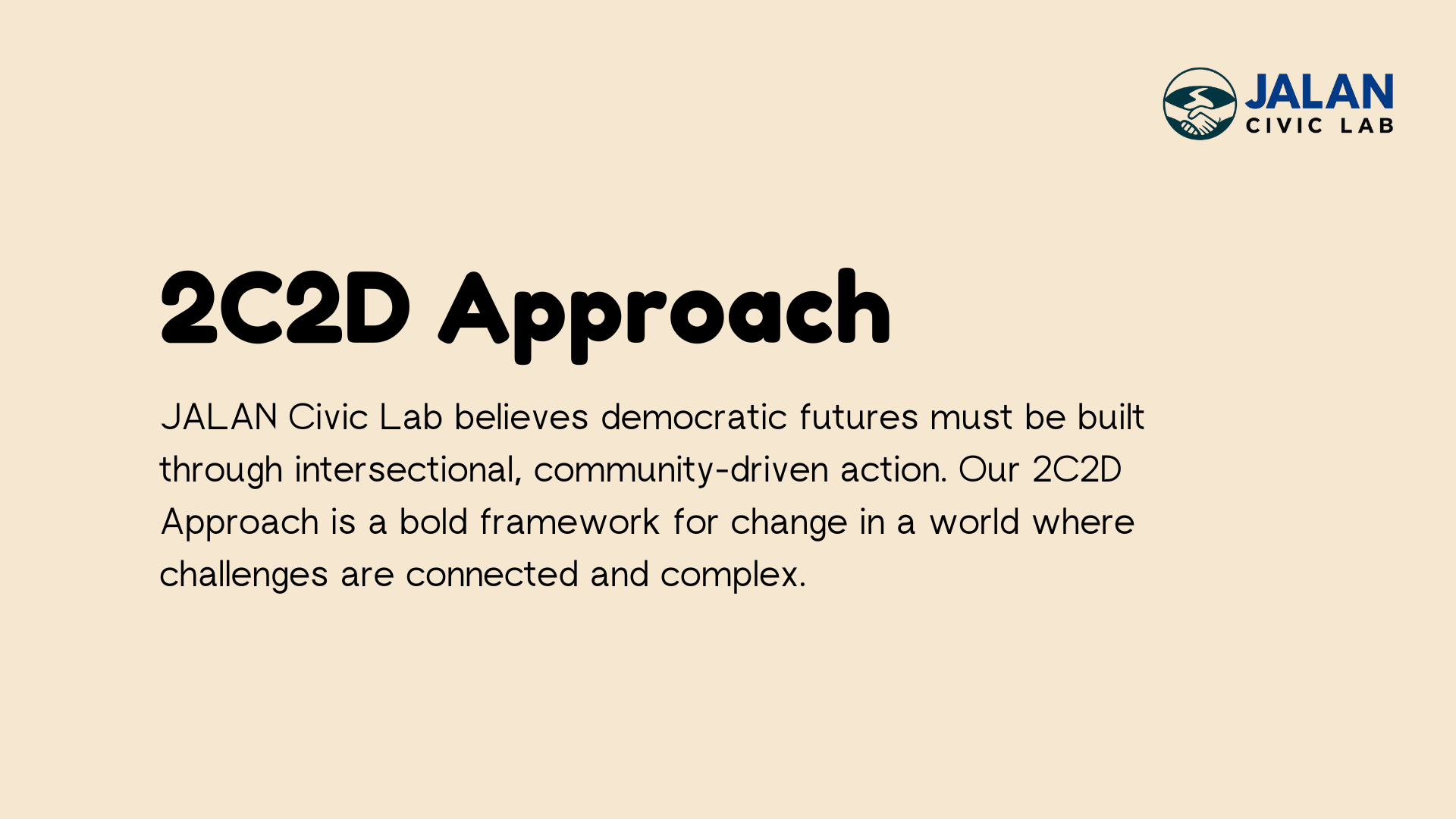 JALAN
CIVIC LAB

2C2D Approach

JALAN Civic Lab believes democratic futures must be built through intersectional, community-driven action. Our 2C2D Approach is a bold framework for change in a world where challenges are connected and complex.